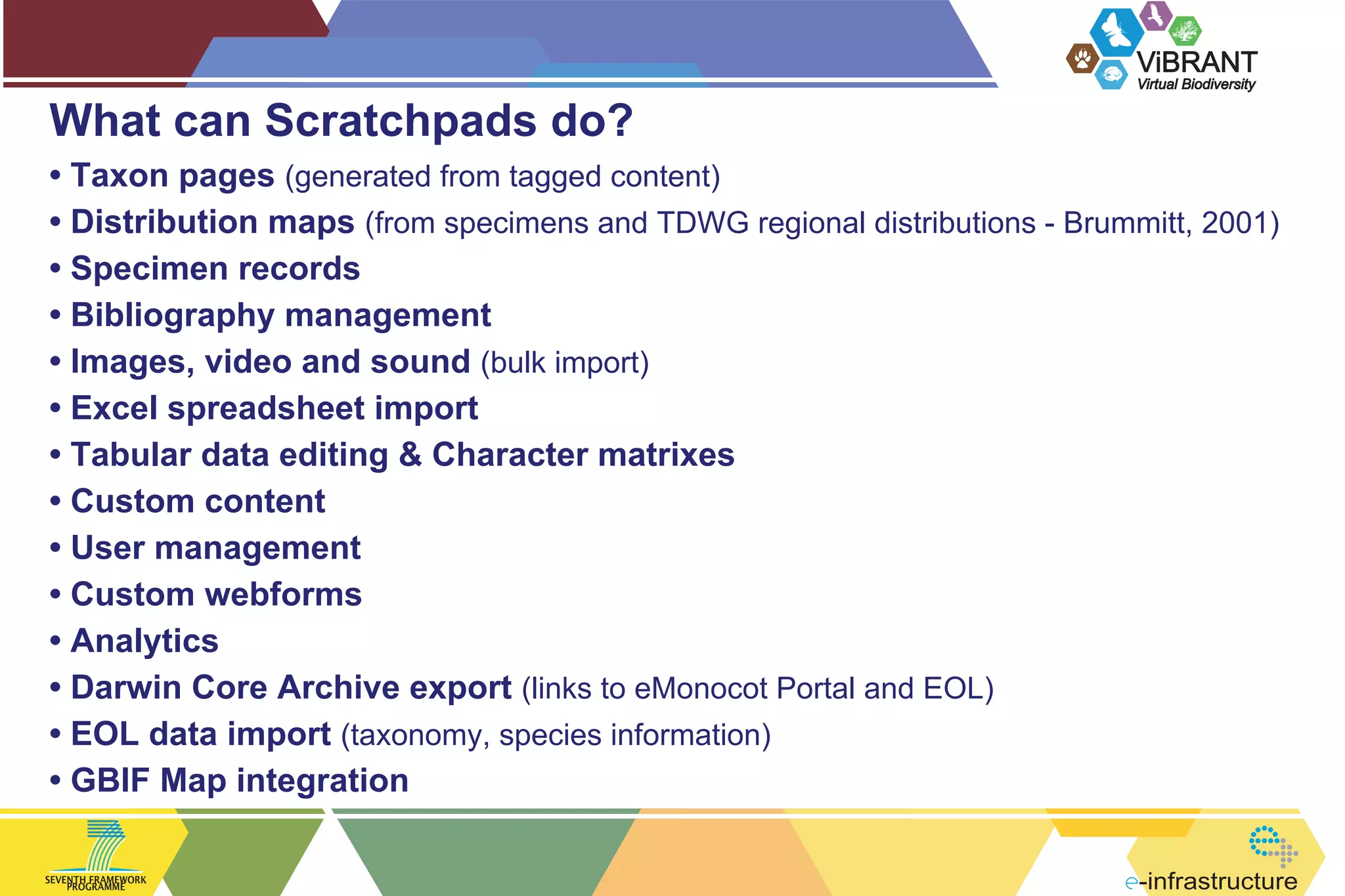 ViBRANT
Virtual Biodiversity

What can Scratchpads do?

• Taxon pages (generated from tagged content)
• Distribution maps (from specimens and TDWG regional distributions - Brummitt, 2001)
• Specimen records
• Bibliography management
• Images, video and sound (bulk import)
• Excel spreadsheet import
• Tabular data editing & Character matrixes
• Custom content
• User management
• Custom webforms
• Analytics
• Darwin Core Archive export (links to eMonocot Portal and EOL)
• EOL data import (taxonomy, species information)
• GBIF Map integration

SEVENTH FRAMEWORK PROGRAMME

e-infrastructure